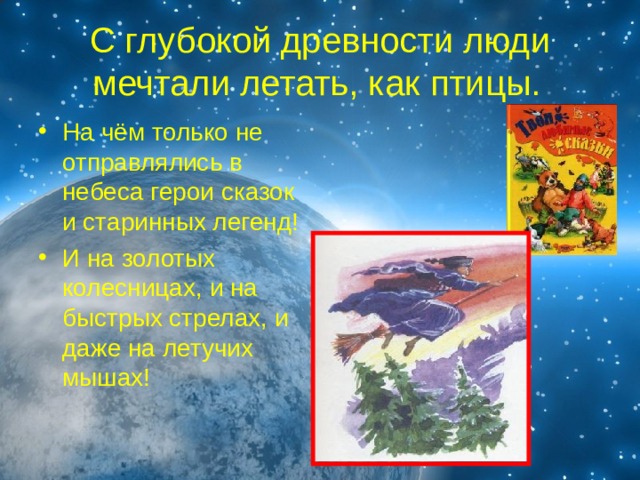 С глубокой древности люди мечтали летать, как птицы.

• На чём только не отправлялись в небеса герои сказок и старинных легенд!

• И на золотых колесницах, и на быстрых стрелах, и даже на летучих мышах!

Твои любимые сказки